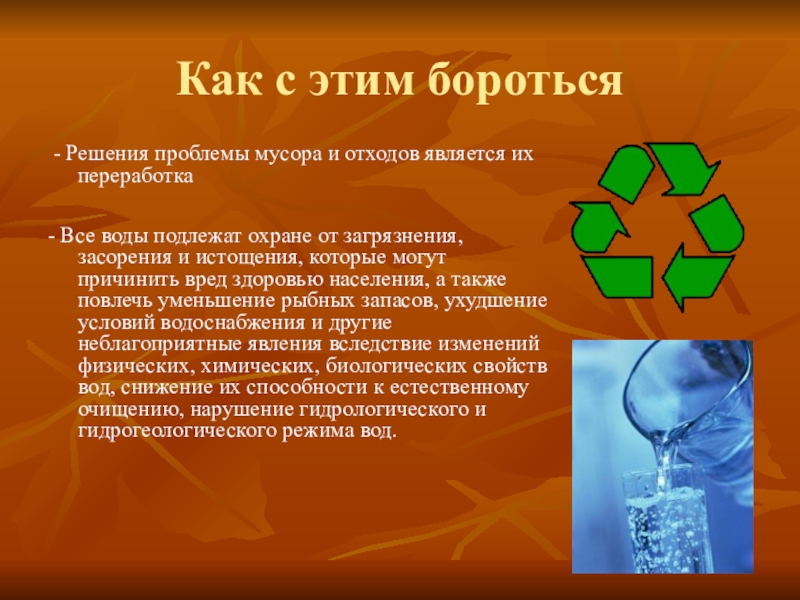 Как с этим бороться

- Решения проблемы мусора и отходов является их переработка

- Все воды подлежат охране от загрязнения, засорения и истощения, которые могут причинить вред здоровью населения, а также повлечь уменьшение рыбных запасов, ухудшение условий водоснабжения и другие неблагоприятные явления вследствие изменений физических, химических, биологических свойств вод, снижение их способности к естественному очищению, нарушение гидрологического и гидрогеологического режима вод.